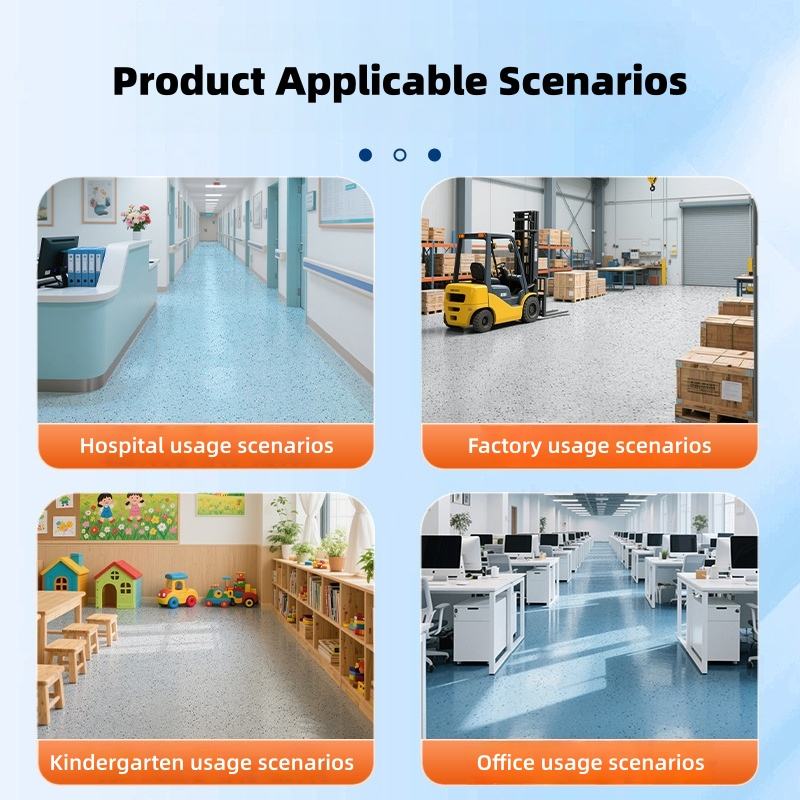 Product Applicable Scenarios

Hospital usage scenarios

Factory usage scenarios

Kindergarten usage scenarios

Office usage scenarios